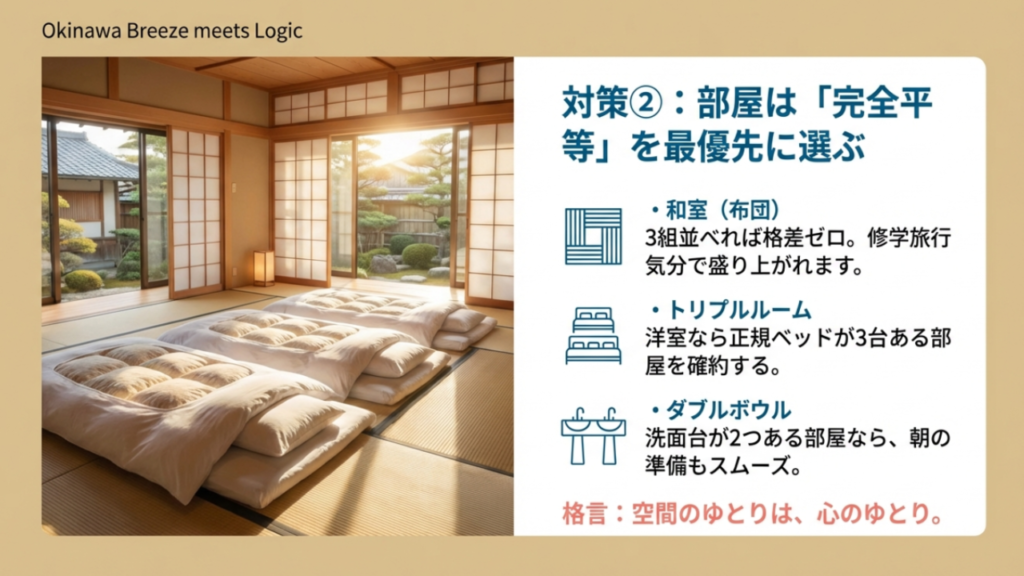 Okinawa Breeze meets Logic

対策②：部屋は「完全平等」を最優先に選ぶ

・和室（布団）
3組並べれば格差ゼロ。修学旅行気分で盛り上がれます。

・トリプルルーム
洋室なら正規ベッドが3台ある部屋を確約する。

・ダブルボウル
洗面台が2つある部屋なら、朝の準備もスムーズ。

格言：空間のゆとりは、心のゆとり。